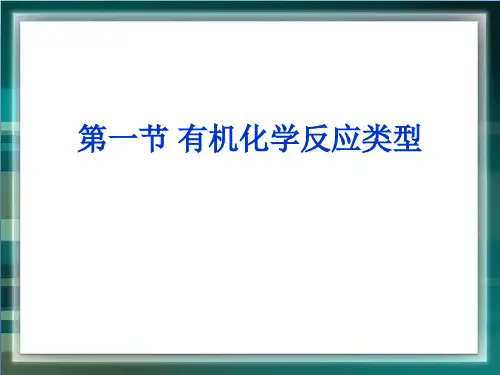 第一节 有机化学反应类型